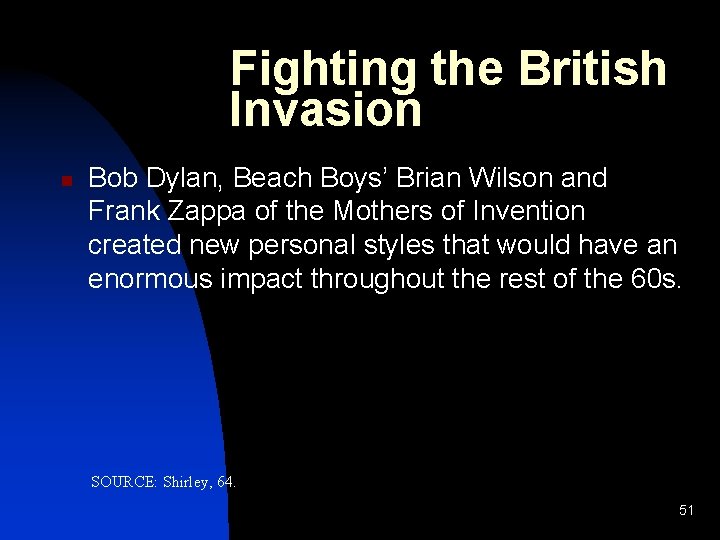 Fighting the British Invasion

Bob Dylan, Beach Boys’ Brian Wilson and Frank Zappa of the Mothers of Invention created new personal styles that would have an enormous impact throughout the rest of the 60s.

SOURCE: Shirley, 64.

51